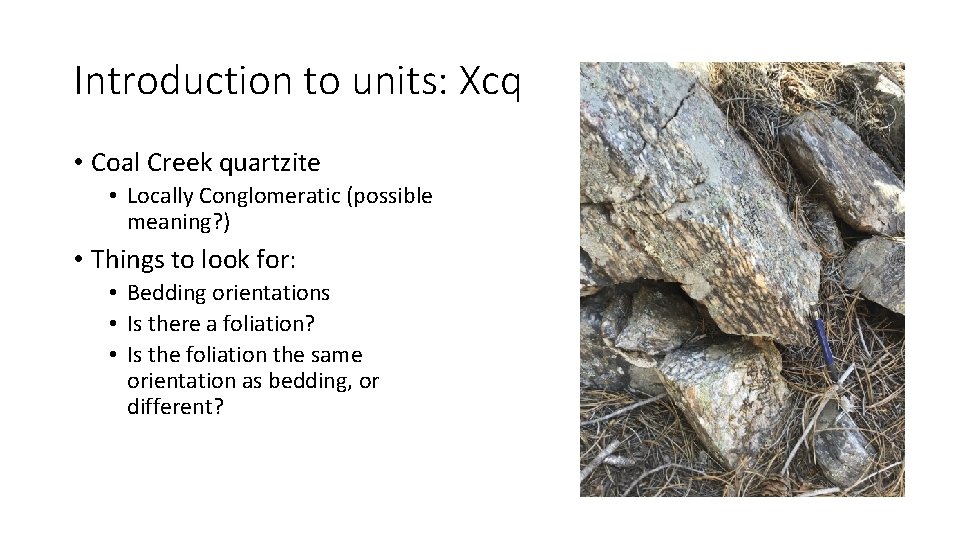 Introduction to units: Xcq

• Coal Creek quartzite
  • Locally Conglomeratic (possible meaning?)
• Things to look for:
  • Bedding orientations
  • Is there a foliation?
  • Is the foliation the same orientation as bedding, or different?